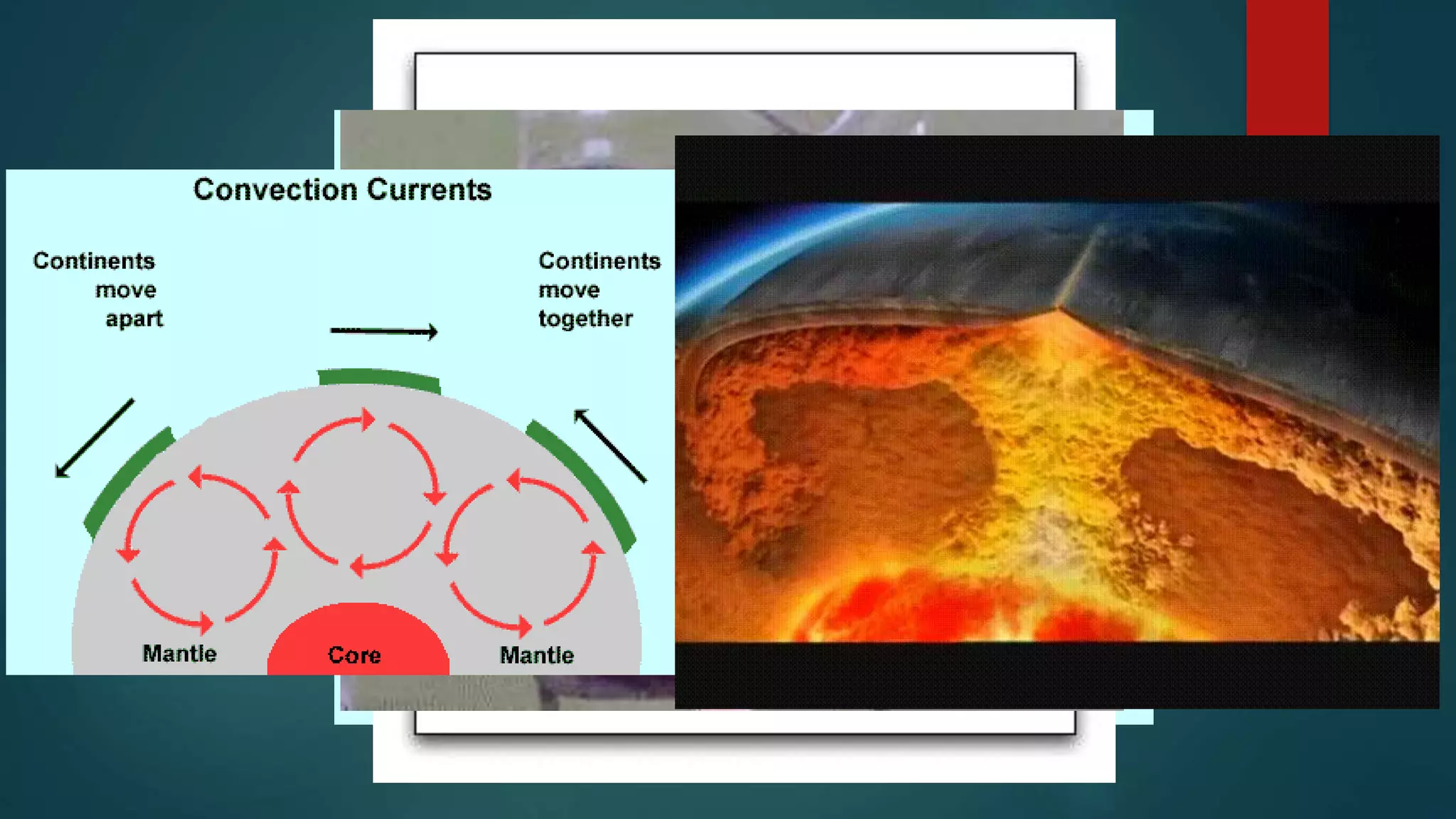 Convection Currents

Continents move apart

Continents move together

Mantle

Core

Mantle